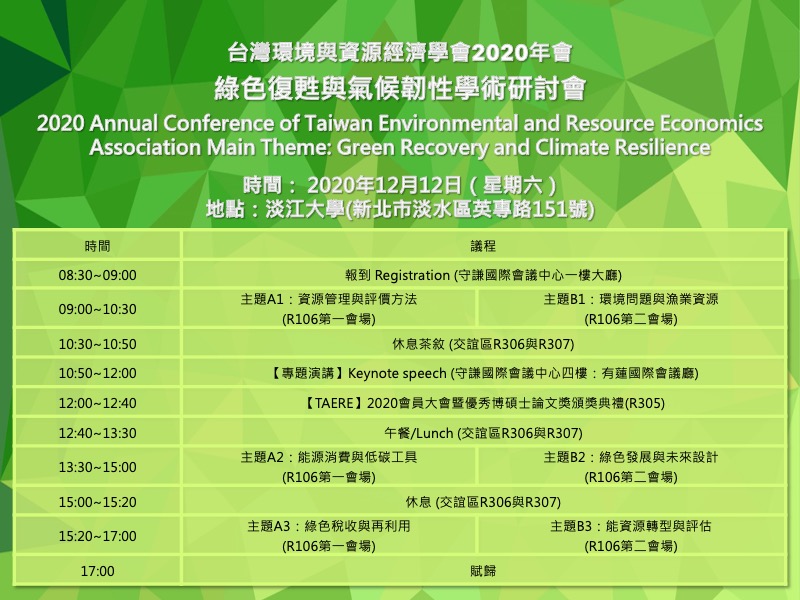 台灣環境與資源經濟學會2020年會
綠色復甦與氣候韌性學術研討會
2020 Annual Conference of Taiwan Environmental and Resource Economics Association Main Theme: Green Recovery and Climate Resilience

時間： 2020年12月12日（星期六）
地點：淡江大學(新北市淡水區英專路151號)

| 時間 | 議程 | |
|---|---|---|
| 08:30~09:00 | 報到 Registration (守謙國際會議中心一樓大廳) | |
| 09:00~10:30 | 主題A1：資源管理與評價方法 (R106第一會場) | 主題B1：環境問題與漁業資源 (R106第二會場) |
| 10:30~10:50 | 休息茶敘 (交誼區R306與R307) | |
| 10:50~12:00 | 【專題演講】Keynote speech (守謙國際會議中心四樓：有蓮國際會議廳) | |
| 12:00~12:40 | 【TAERE】2020會員大會暨優秀博碩士論文獎頒獎典禮(R305) | |
| 12:40~13:30 | 午餐/Lunch (交誼區R306與R307) | |
| 13:30~15:00 | 主題A2：能源消費與低碳工具 (R106第一會場) | 主題B2：綠色發展與未來設計 (R106第二會場) |
| 15:00~15:20 | 休息 (交誼區R306與R307) | |
| 15:20~17:00 | 主題A3：綠色稅收與再利用 (R106第一會場) | 主題B3：能資源轉型與評估 (R106第二會場) |
| 17:00 | 賦歸 | |